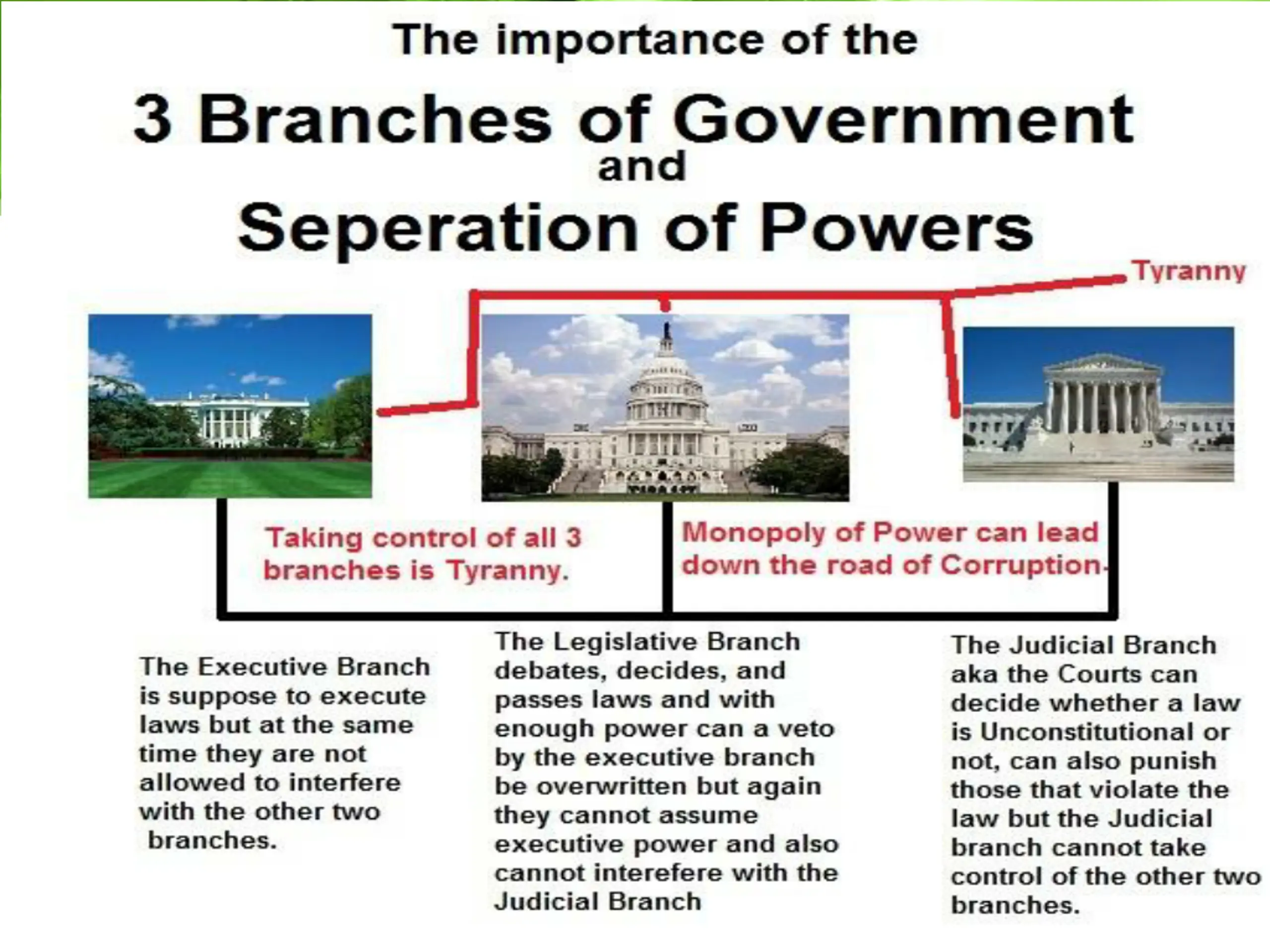 The importance of the

3 Branches of Government
and
Seperation of Powers

Tyranny

Taking control of all 3 branches is Tyranny.

Monopoly of Power can lead down the road of Corruption.

The Executive Branch is suppose to execute laws but at the same time they are not allowed to interfere with the other two branches.

The Legislative Branch debates, decides, and passes laws and with enough power can a veto by the executive branch be overwritten but again they cannot assume executive power and also cannot interefere with the Judicial Branch

The Judicial Branch aka the Courts can decide whether a law is Unconstitutional or not, can also punish those that violate the law but the Judicial branch cannot take control of the other two branches.